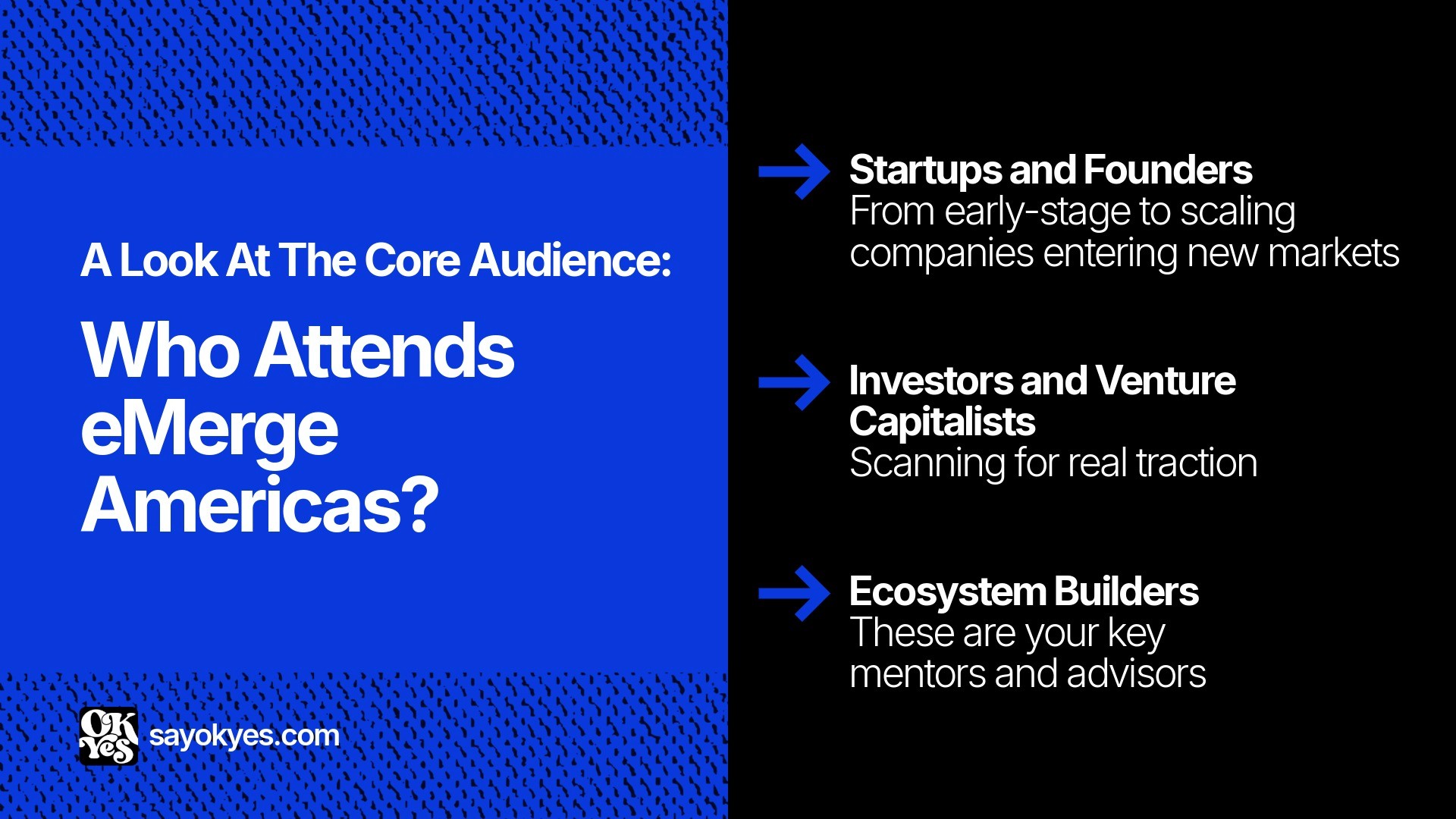 A Look At The Core Audience:

Who Attends eMerge Americas?

OK Yes sayokyes.com

Startups and Founders
From early-stage to scaling companies entering new markets

Investors and Venture Capitalists
Scanning for real traction

Ecosystem Builders
These are your key mentors and advisors